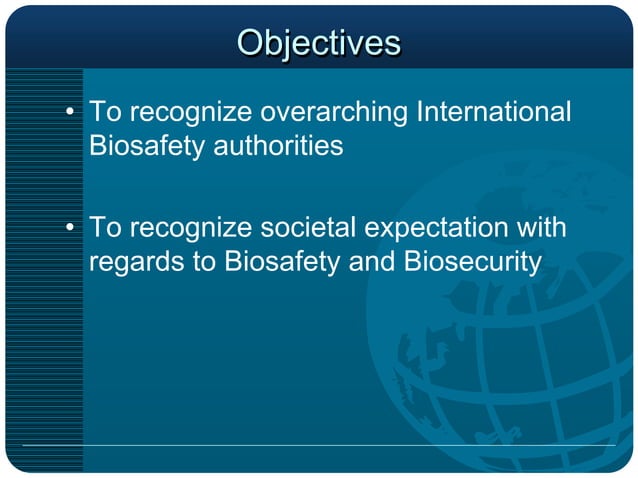 Objectives

• To recognize overarching International Biosafety authorities

• To recognize societal expectation with regards to Biosafety and Biosecurity